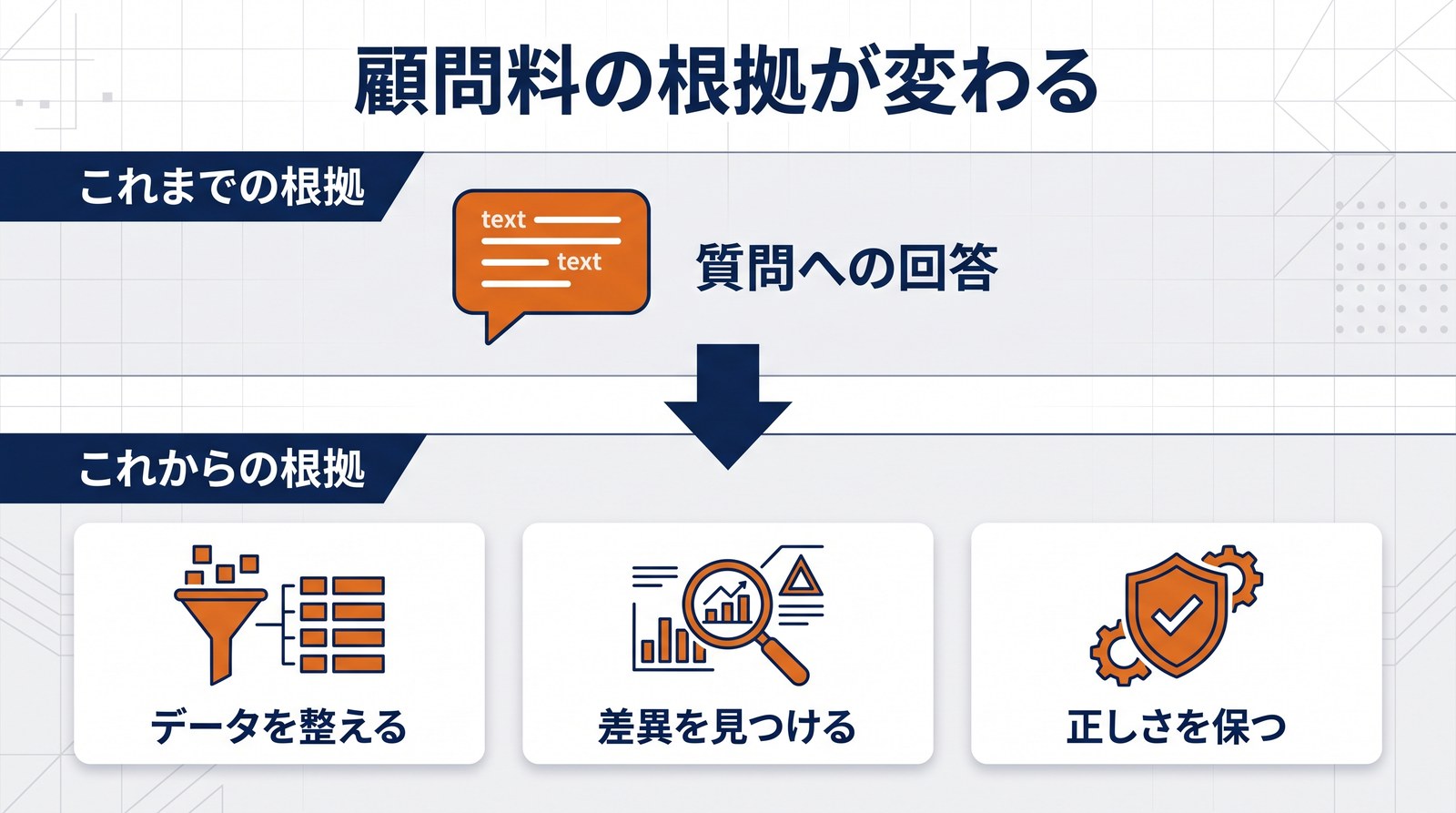 顧問料の根拠が変わる

これまでの根拠

text

text

質問への回答

これからの根拠

データを整える

差異を見つける

正しさを保つ